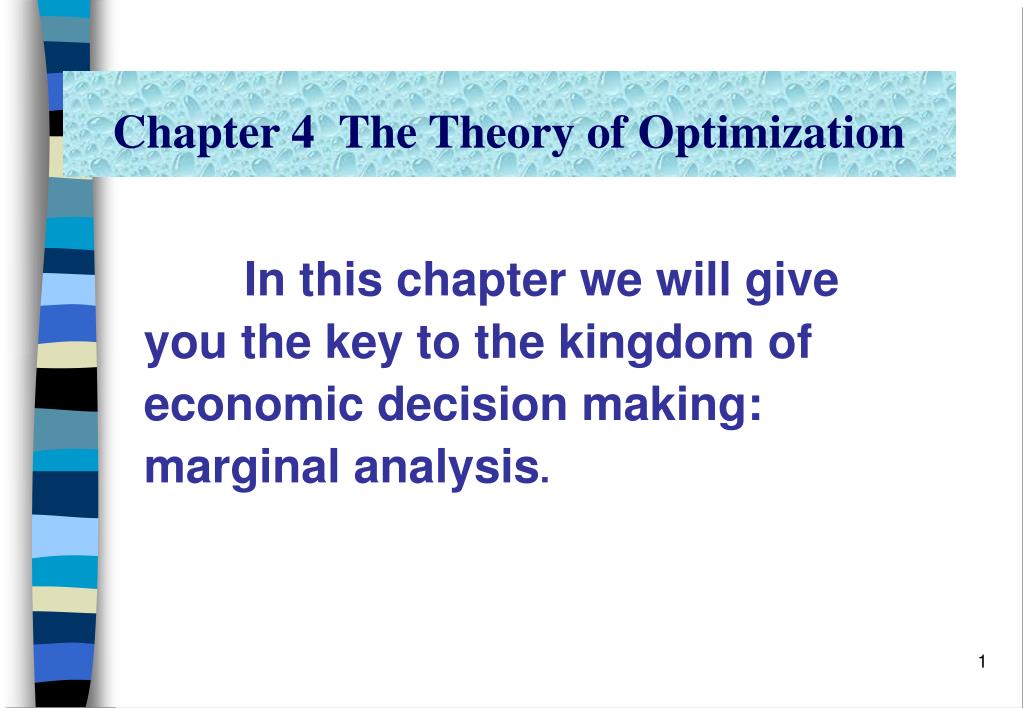 Chapter 4 The Theory of Optimization

In this chapter we will give you the key to the kingdom of economic decision making: marginal analysis.

1